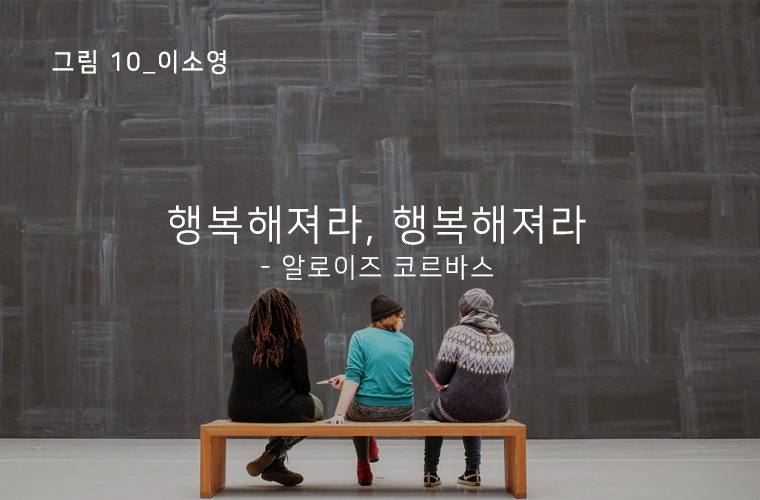 그림 10_이소영

행복해져라, 행복해져라
- 알로이즈 코르바스